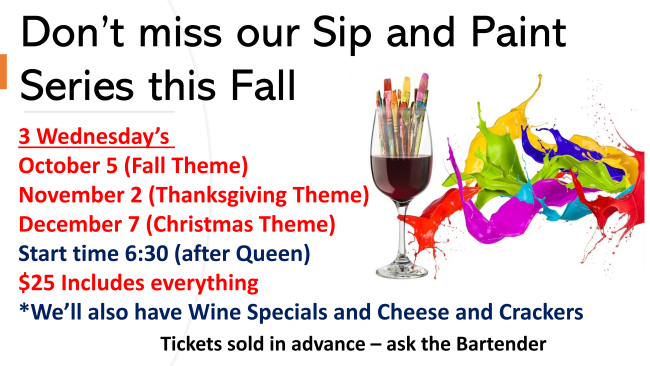 Don’t miss our Sip and Paint Series this Fall

3 Wednesday’s
October 5 (Fall Theme)
November 2 (Thanksgiving Theme)
December 7 (Christmas Theme)
Start time 6:30 (after Queen)
$25 Includes everything
*We’ll also have Wine Specials and Cheese and Crackers

Tickets sold in advance – ask the Bartender